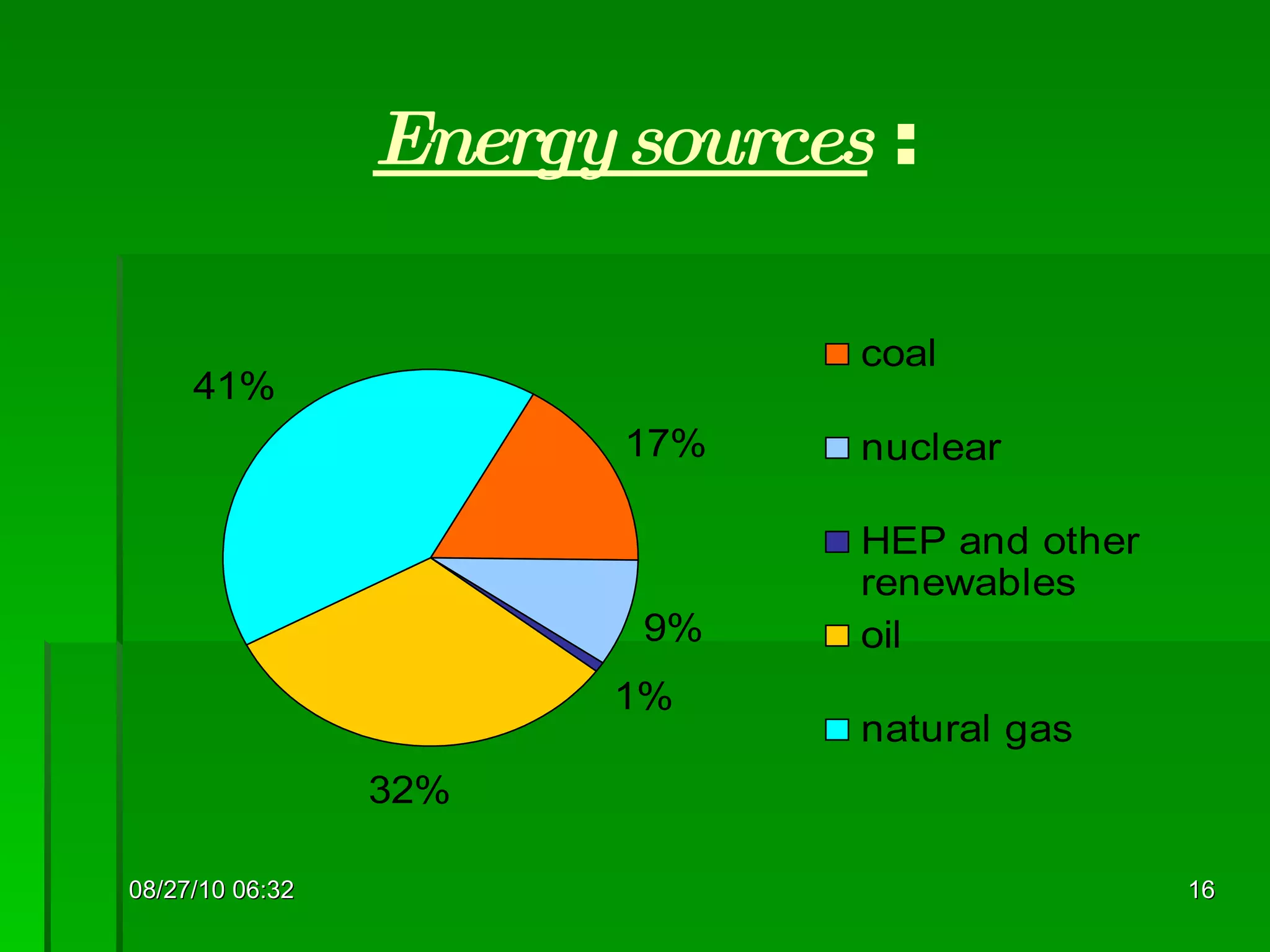 Energy sources :

41%

17%

9%

1%

32%

coal

nuclear

HEP and other renewables

oil

natural gas

08/27/10 06:32

16